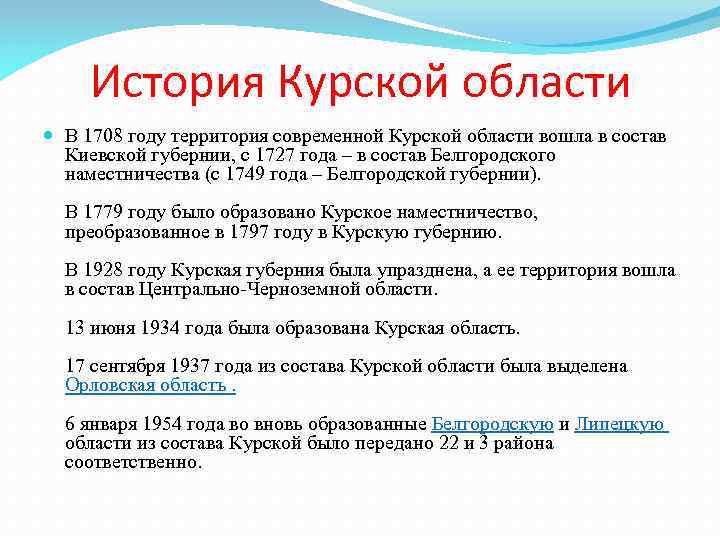 История Курской области

В 1708 году территория современной Курской области вошла в состав Киевской губернии, с 1727 года – в состав Белгородского наместничества (с 1749 года – Белгородской губернии).

В 1779 году было образовано Курское наместничество, преобразованное в 1797 году в Курскую губернию.

В 1928 году Курская губерния была упразднена, а ее территория вошла в состав Центрально-Черноземной области.

13 июня 1934 года была образована Курская область.

17 сентября 1937 года из состава Курской области была выделена Орловская область .

6 января 1954 года во вновь образованные Белгородскую и Липецкую области из состава Курской было передано 22 и 3 района соответственно.